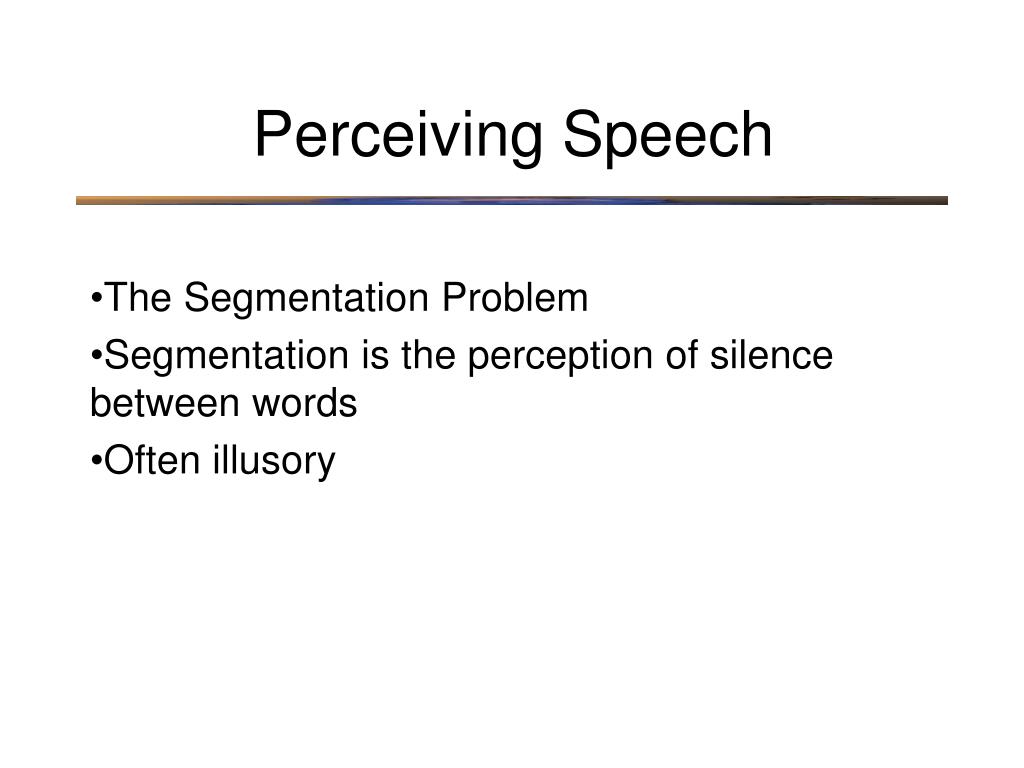 Perceiving Speech

•The Segmentation Problem

•Segmentation is the perception of silence between words

•Often illusory